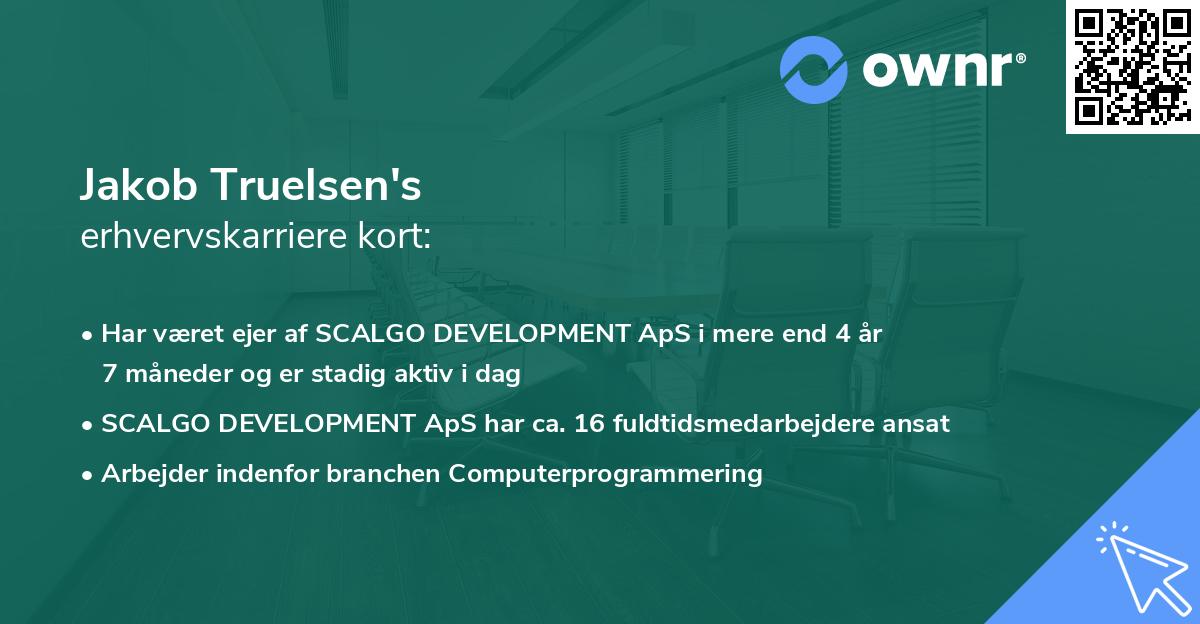 ownr®

Jakob Truelsen's
erhvervskarriere kort:

• Har været ejer af SCALGO DEVELOPMENT ApS i mere end 4 år 7 måneder og er stadig aktiv i dag
• SCALGO DEVELOPMENT ApS har ca. 16 fuldtidsmedarbejdere ansat
• Arbejder indenfor branchen Computerprogrammering